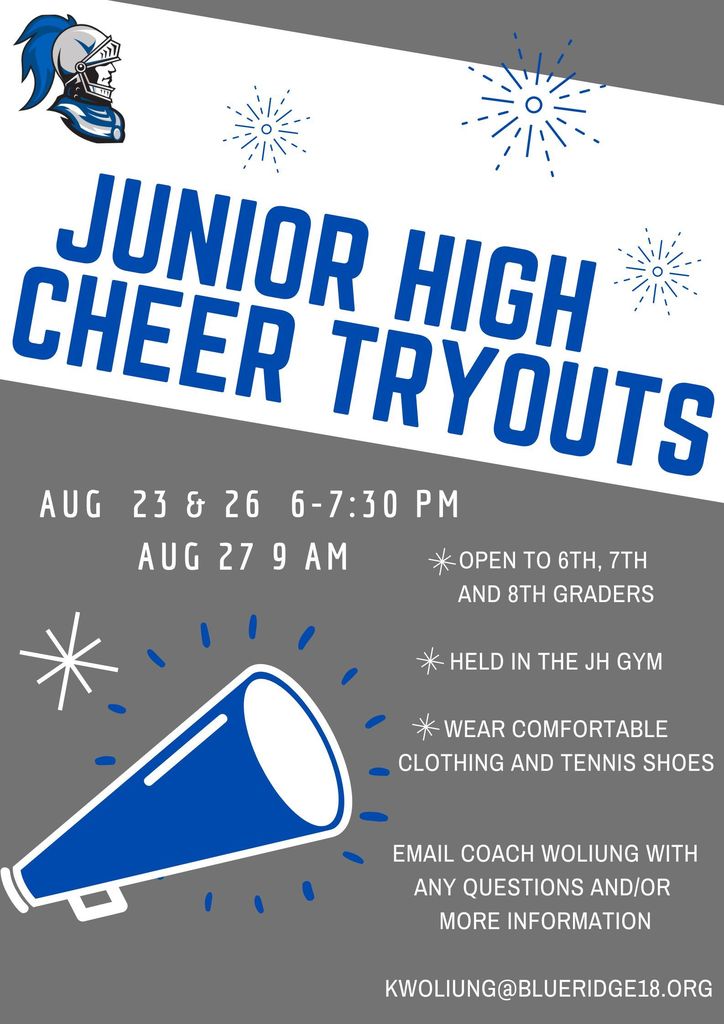 JUNIOR HIGH CHEER TRYOUTS

AUG 23 & 26 6-7:30 PM
AUG 27 9 AM

OPEN TO 6TH, 7TH AND 8TH GRADERS

HELD IN THE JH GYM

WEAR COMFORTABLE CLOTHING AND TENNIS SHOES

EMAIL COACH WOLIUNG WITH ANY QUESTIONS AND/OR MORE INFORMATION

KWOLIUNG@BLUERIDGE18.ORG